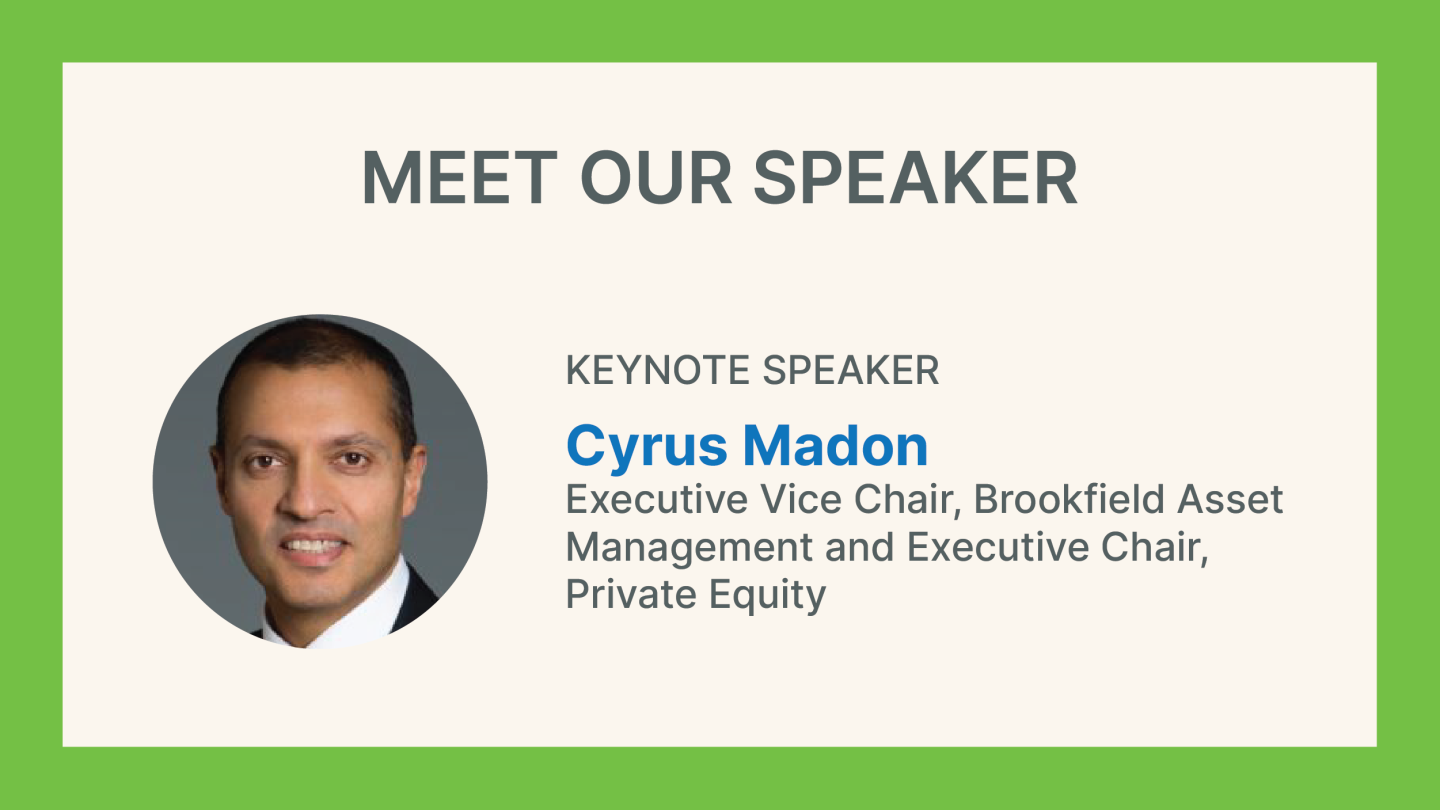 MEET OUR SPEAKER

KEYNOTE SPEAKER

Cyrus Madon

Executive Vice Chair, Brookfield Asset Management and Executive Chair, Private Equity